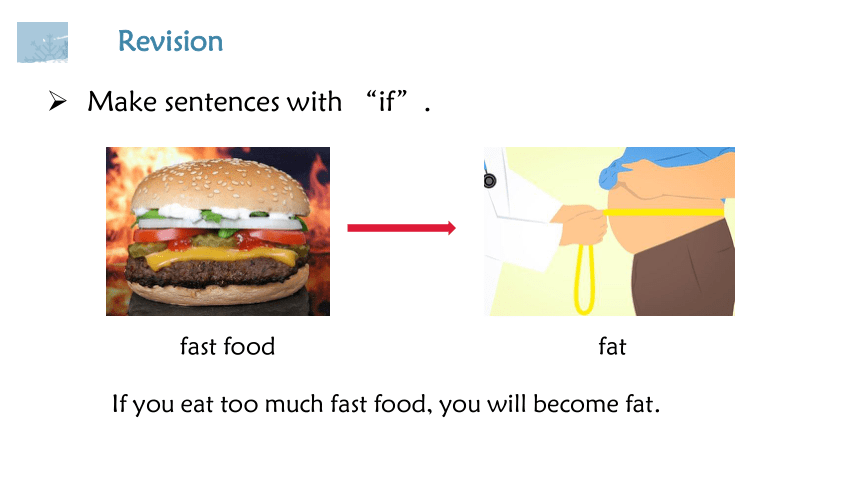 Revision

➢ Make sentences with “if”.

fast food

fat

If you eat too much fast food, you will become fat.